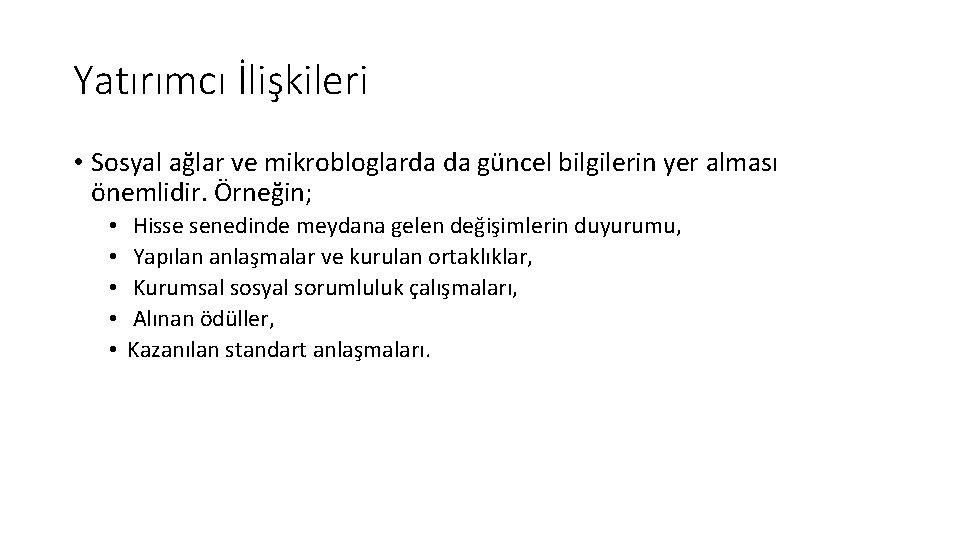 Yatırımcı İlişkileri

• Sosyal ağlar ve mikrobloglarda da güncel bilgilerin yer alması önemlidir. Örneğin;
• Hisse senedinde meydana gelen değişimlerin duyurumu,
• Yapılan anlaşmalar ve kurulan ortaklıklar,
• Kurumsal sosyal sorumluluk çalışmaları,
• Alınan ödüller,
• Kazanılan standart anlaşmaları.